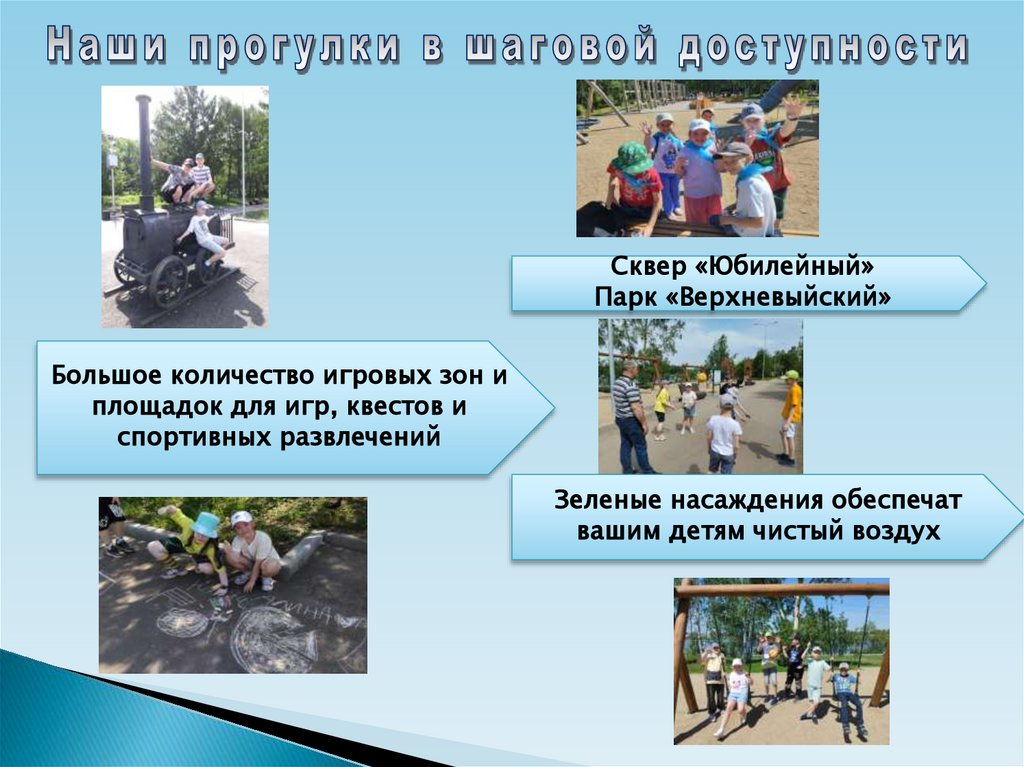 Наши прогулки в шаговой доступности

Сквер «Юбилейный»
Парк «Верхневыйский»

Большое количество игровых зон и площадок для игр, квестов и спортивных развлечений

Зеленые насаждения обеспечат вашим детям чистый воздух